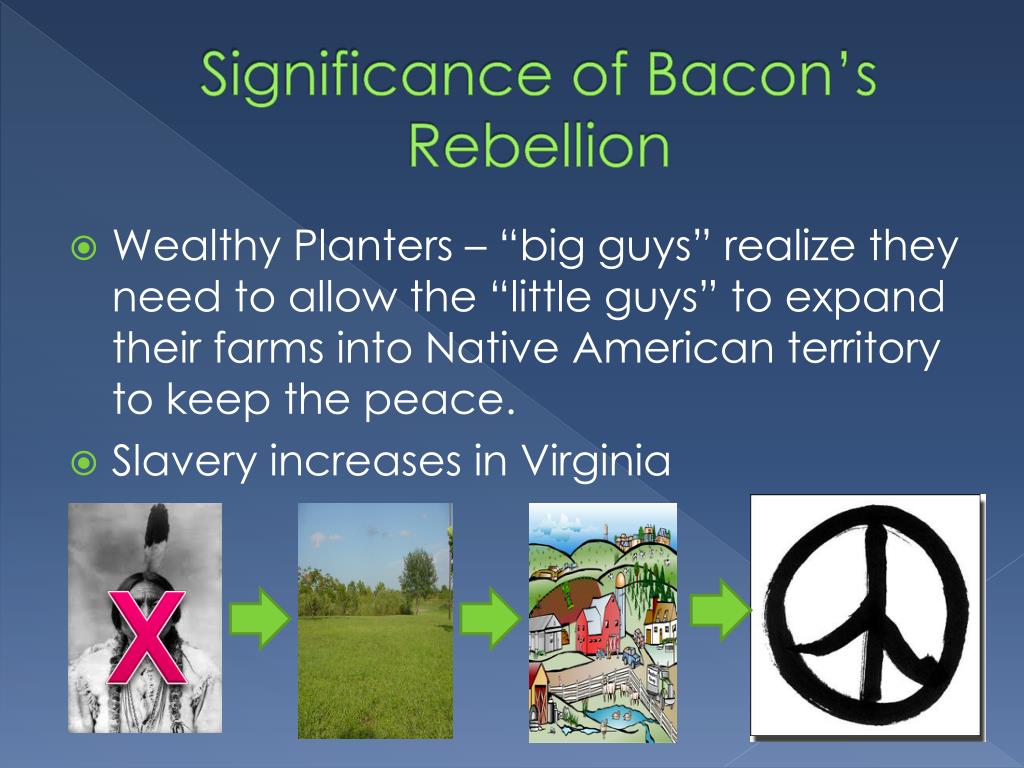 Significance of Bacon's Rebellion

Wealthy Planters – "big guys" realize they need to allow the "little guys" to expand their farms into Native American territory to keep the peace.

Slavery increases in Virginia

X